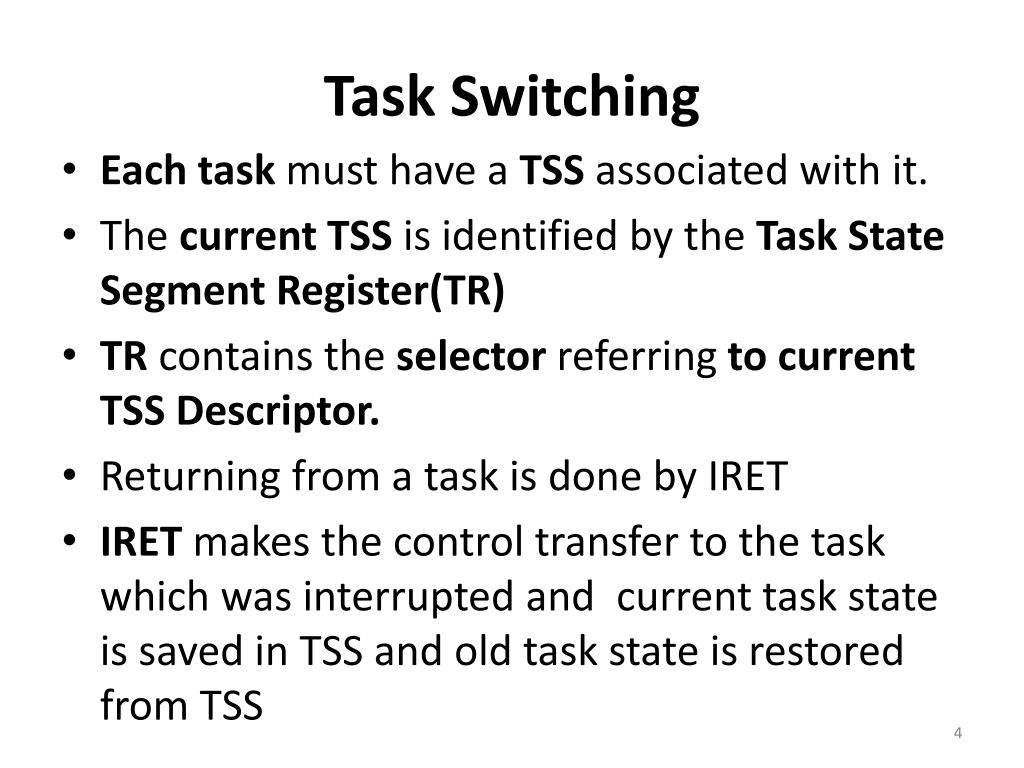 Task Switching

• Each task must have a TSS associated with it.
• The current TSS is identified by the Task State Segment Register(TR)
• TR contains the selector referring to current TSS Descriptor.
• Returning from a task is done by IRET
• IRET makes the control transfer to the task which was interrupted and current task state is saved in TSS and old task state is restored from TSS

4